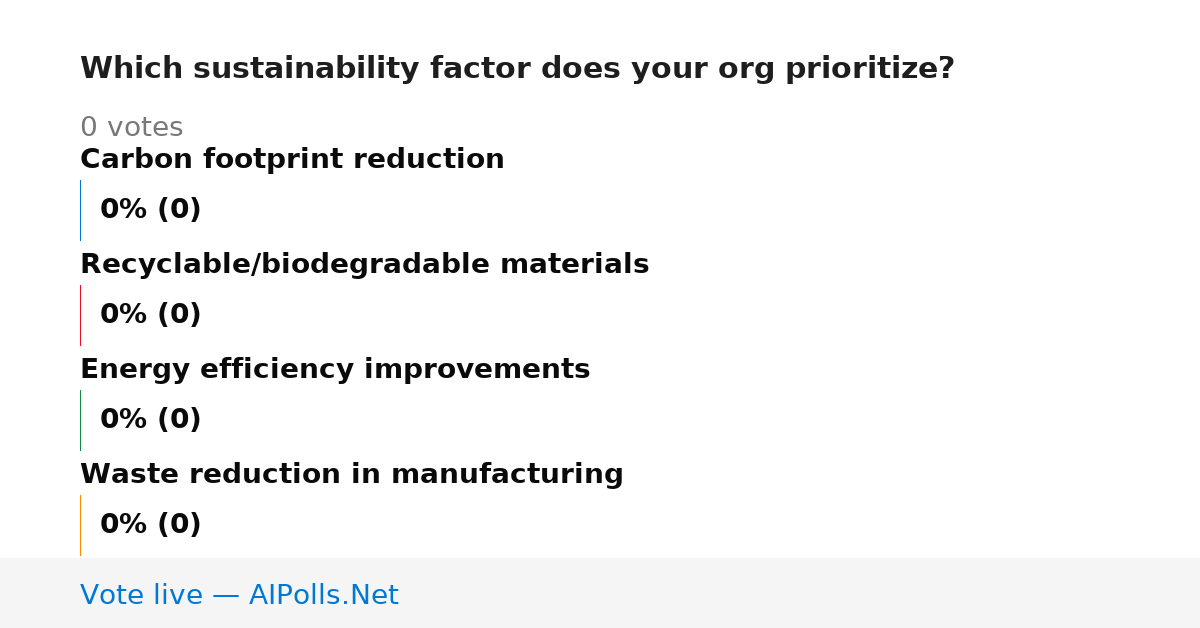 Which sustainability factor does your org prioritize?

0 votes

Carbon footprint reduction

0% (0)

Recyclable/biodegradable materials

0% (0)

Energy efficiency improvements

0% (0)

Waste reduction in manufacturing

0% (0)

Vote live — AIPolls.Net